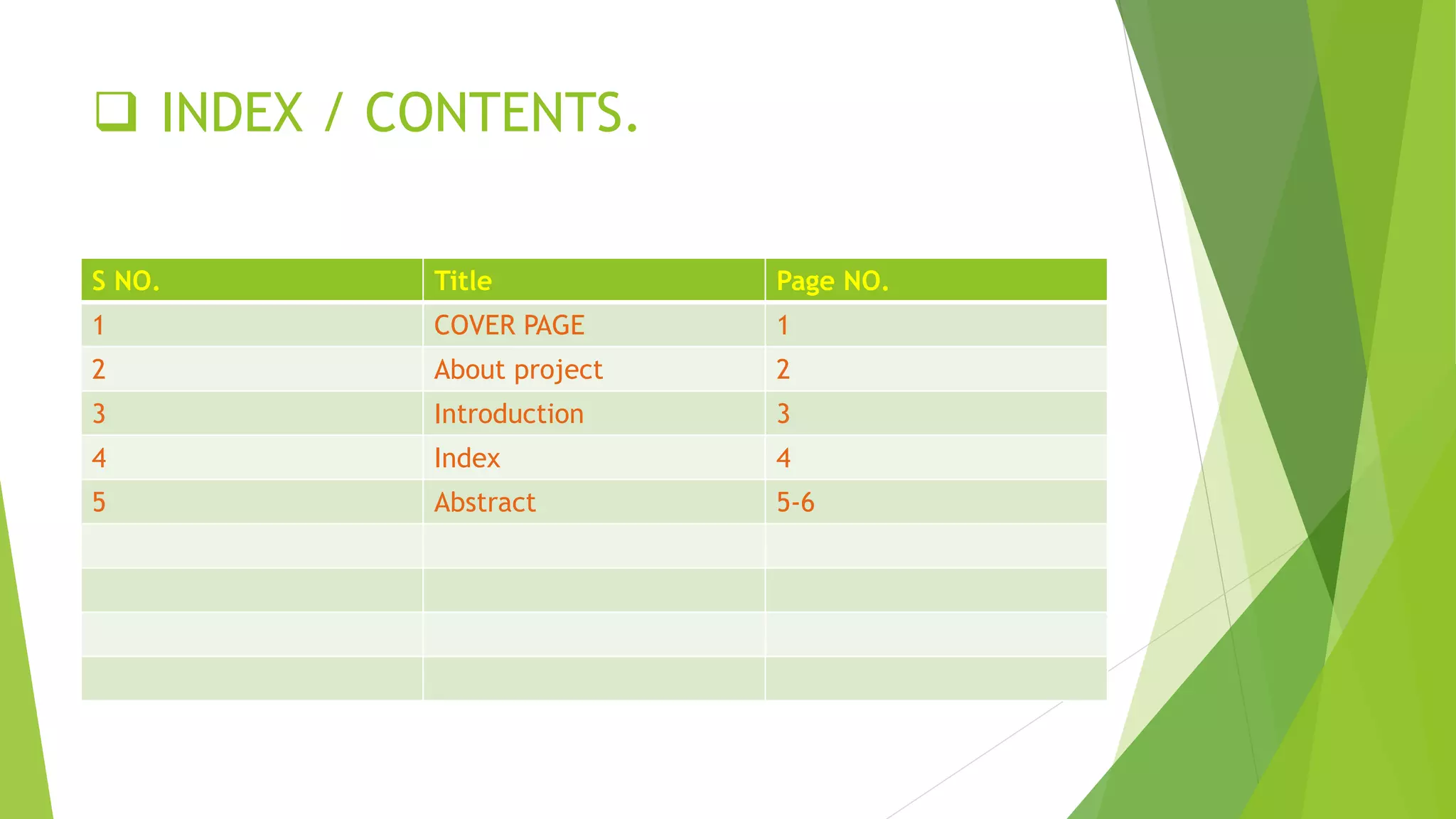 ❑ INDEX / CONTENTS.

| S NO. | Title | Page NO. |
|---|---|---|
| 1 | COVER PAGE | 1 |
| 2 | About project | 2 |
| 3 | Introduction | 3 |
| 4 | Index | 4 |
| 5 | Abstract | 5-6 |
| | | |
| | | |
| | | |
| | | |